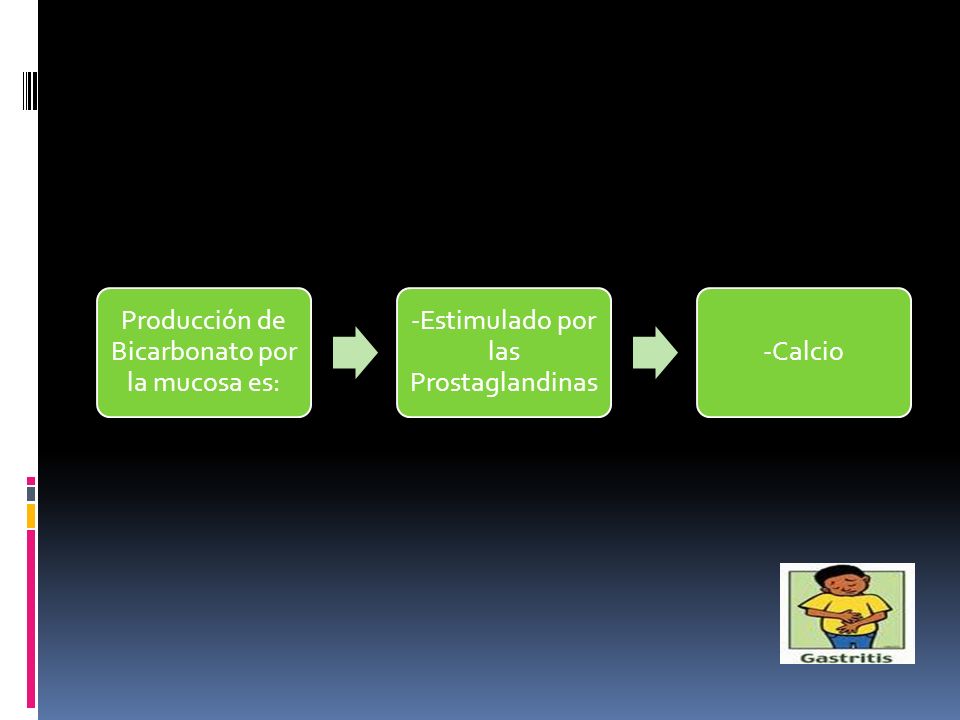 Producción de Bicarbonato por la mucosa es:

-Estimulado por las Prostaglandinas

-Calcio

Gastritis